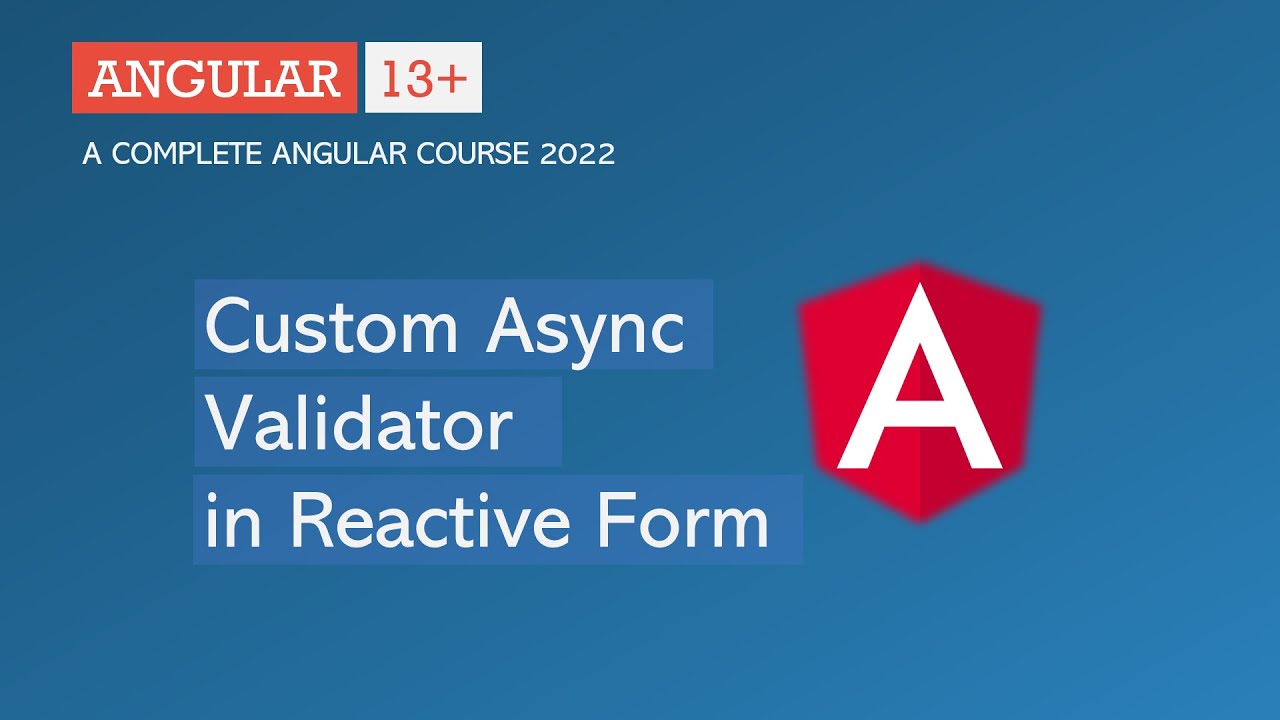 ANGULAR 13+

A COMPLETE ANGULAR COURSE 2022

Custom Async Validator in Reactive Form

A